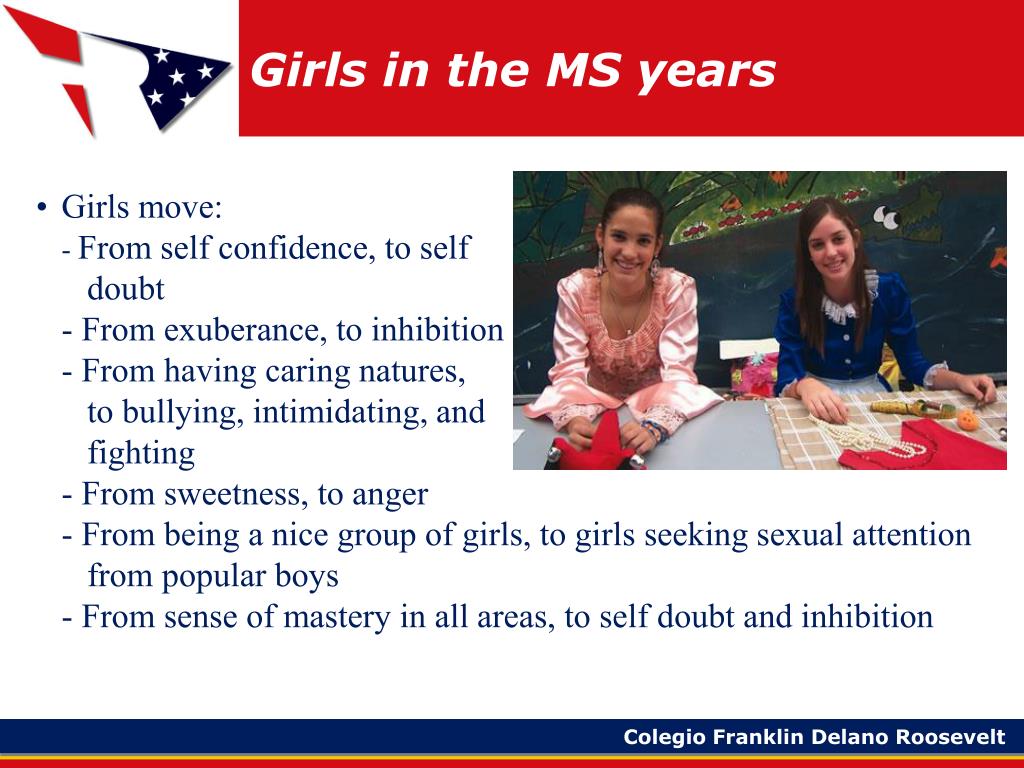 Girls in the MS years

• Girls move:
- From self confidence, to self doubt
- From exuberance, to inhibition
- From having caring natures, to bullying, intimidating, and fighting
- From sweetness, to anger
- From being a nice group of girls, to girls seeking sexual attention from popular boys
- From sense of mastery in all areas, to self doubt and inhibition

Colegio Franklin Delano Roosevelt